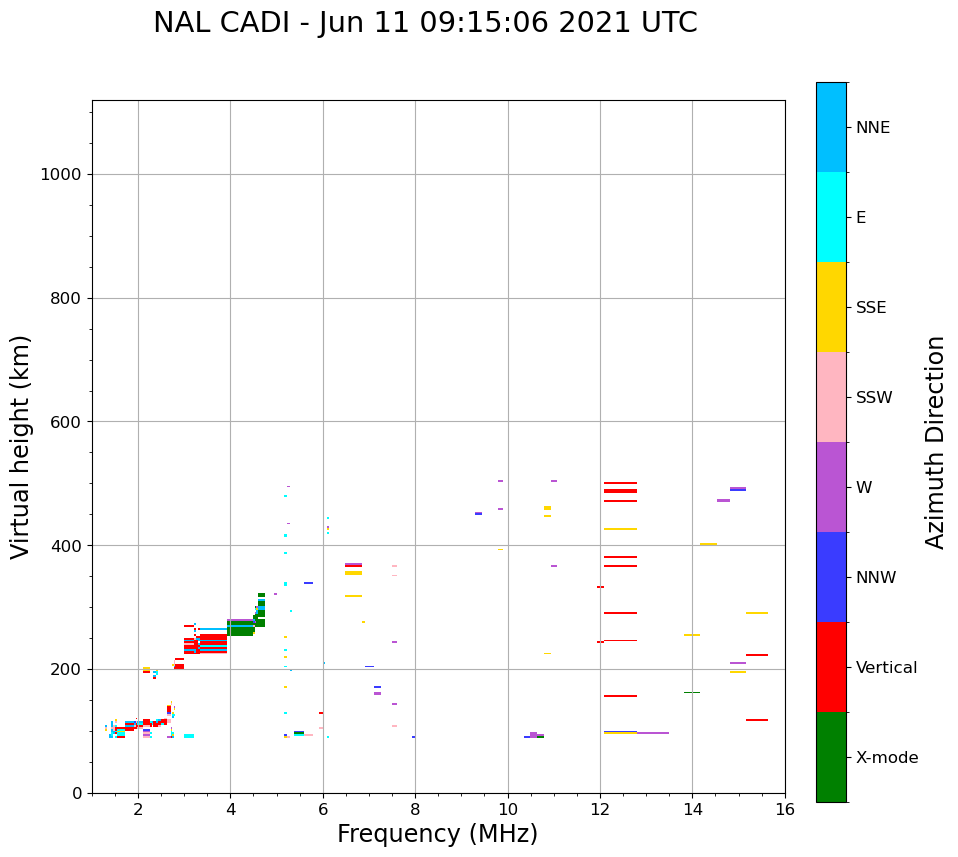 NAL CADI - Jun 11 09:15:06 2021 UTC

Virtual height (km)

1000
800
600
400
200
0

2
4
6
8
10
12
14
16

Frequency (MHz)

NNE
E
SSE
SSW
W
NNW
Vertical
X-mode

Azimuth Direction